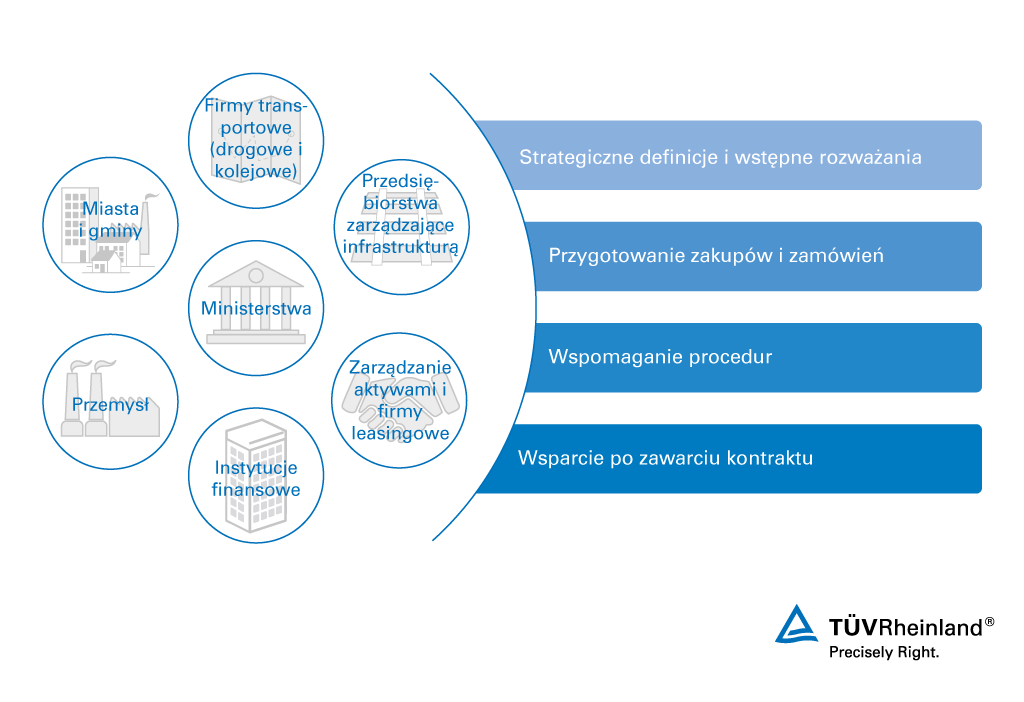 Firmy transportowe (drogowe i kolejowe)

Miasta i gminy

Przedsiębiorstwa zarządzające infrastrukturą

Ministerstwa

Przemysł

Zarządzanie aktywami i firmy leasingowe

Instytucje finansowe

Strategiczne definicje i wstępne rozważania

Przygotowanie zakupów i zamówień

Wspomaganie procedur

Wsparcie po zawarciu kontraktu

TÜVRheinland®
Precisely Right.